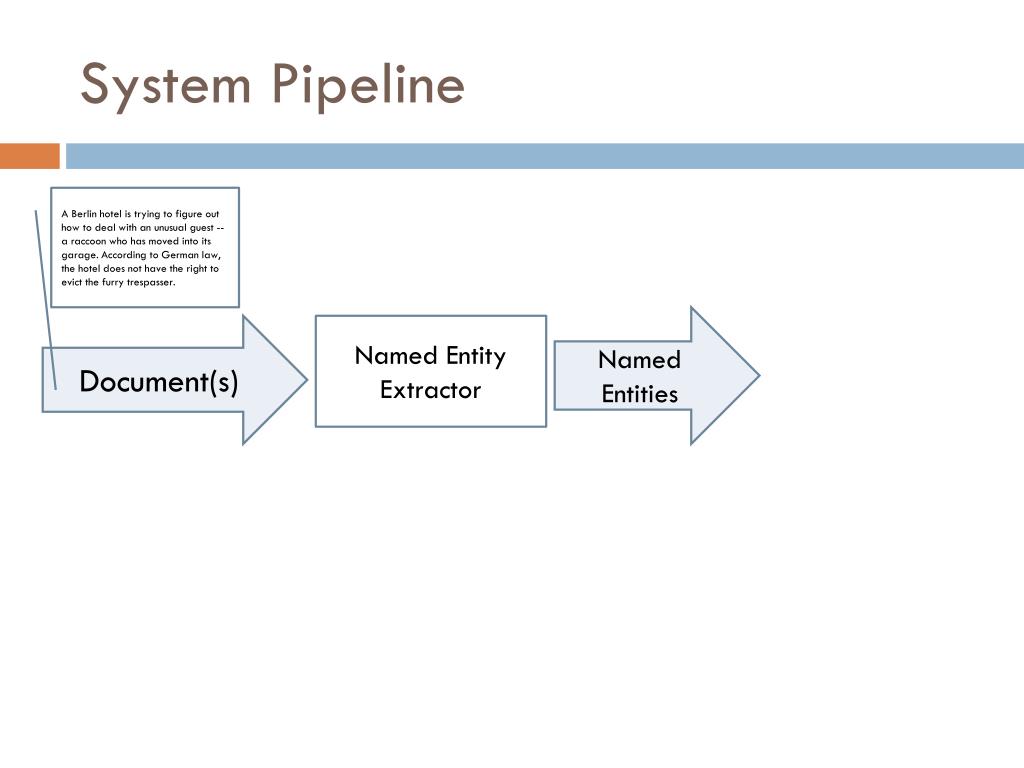 System Pipeline

A Berlin hotel is trying to figure out how to deal with an unusual guest -- a raccoon who has moved into its garage. According to German law, the hotel does not have the right to evict the furry trespasser.

Document(s)

Named Entity Extractor

Named Entities